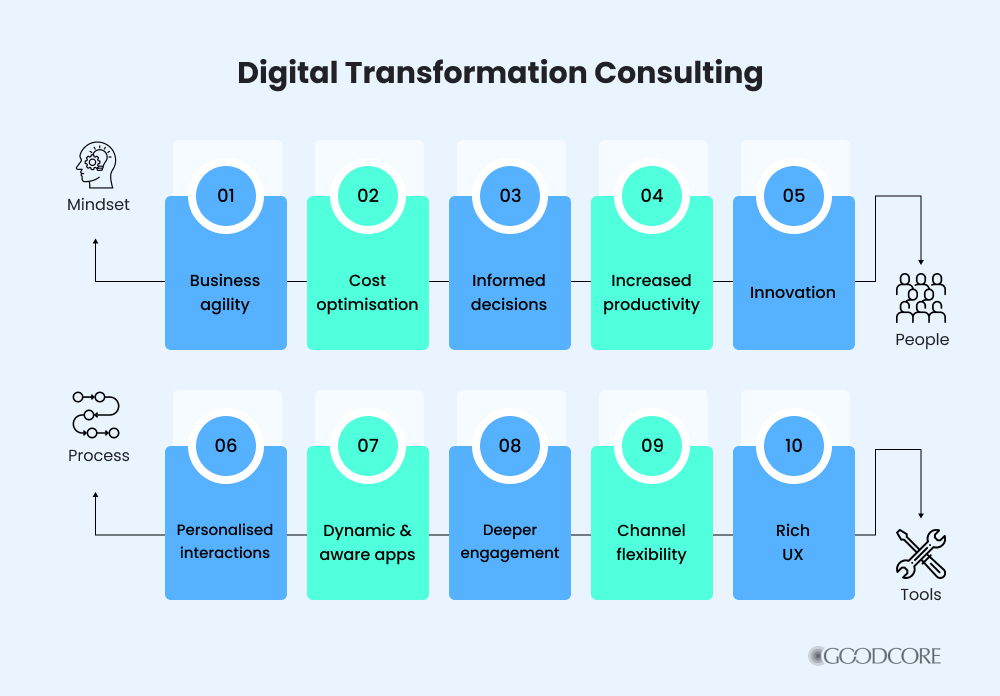 Digital Transformation Consulting

Mindset

01 Business agility

02 Cost optimisation

03 Informed decisions

04 Increased productivity

05 Innovation

People

Process

06 Personalised interactions

07 Dynamic & aware apps

08 Deeper engagement

09 Channel flexibility

10 Rich UX

Tools

GOODCORE